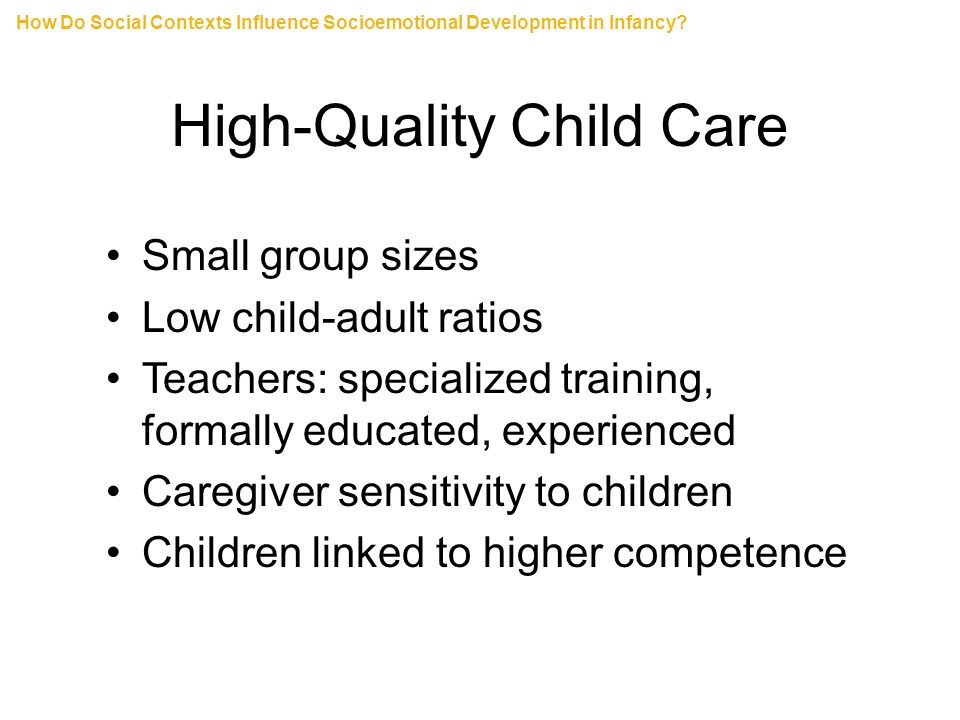 How Do Social Contexts Influence Socioemotional Development in Infancy?

High-Quality Child Care

• Small group sizes
• Low child-adult ratios
• Teachers: specialized training, formally educated, experienced
• Caregiver sensitivity to children
• Children linked to higher competence